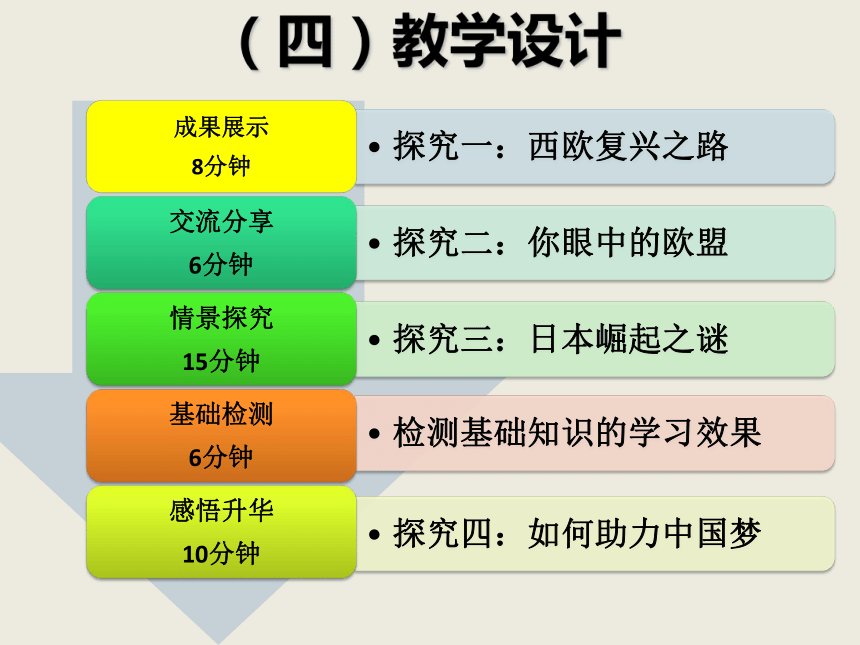 （四）教学设计

成果展示
8分钟

• 探究一：西欧复兴之路

交流分享
6分钟

• 探究二：你眼中的欧盟

情景探究
15分钟

• 探究三：日本崛起之谜

基础检测
6分钟

• 检测基础知识的学习效果

感悟升华
10分钟

• 探究四：如何助力中国梦